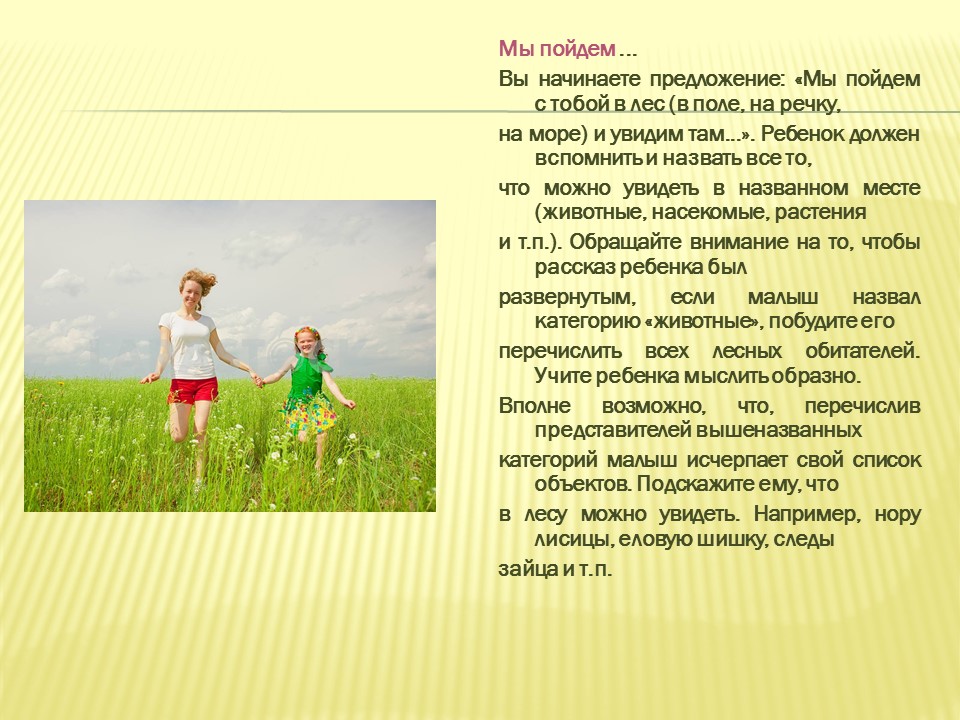 Мы пойдем …

Вы начинаете предложение: «Мы пойдем с тобой в лес (в поле, на речку, на море) и увидим там…». Ребенок должен вспомнить и назвать все то, что можно увидеть в названном месте (животные, насекомые, растения и т.п.). Обращайте внимание на то, чтобы рассказ ребенка был развернутым, если малыш назвал категорию «животные», побудите его перечислить всех лесных обитателей. Учите ребенка мыслить образно. Вполне возможно, что, перечислив представителей вышеназванных категорий малыш исчерпает свой список объектов. Подскажите ему, что в лесу можно увидеть. Например, нору лисицы, еловую шишку, следы зайца и т.п.